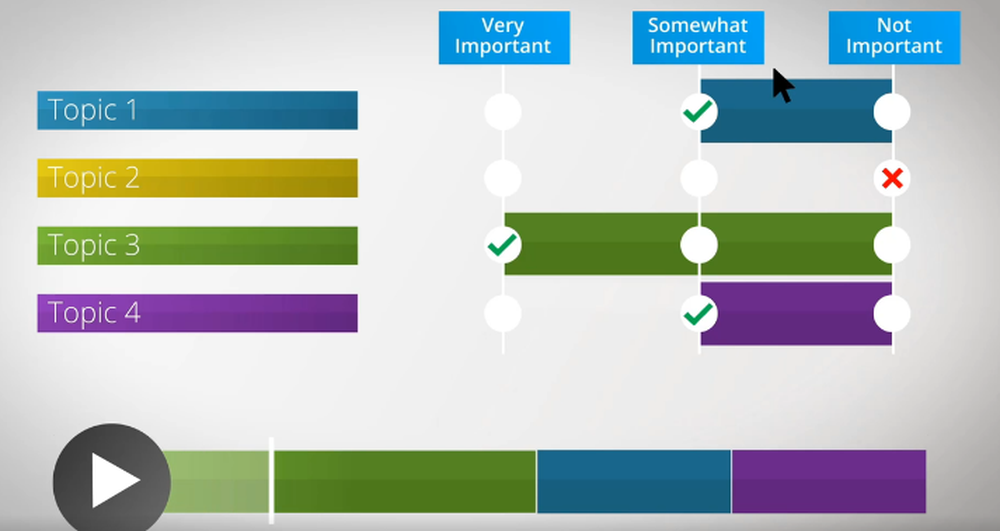 Very Important

Somewhat Important

Not Important

Topic 1

Topic 2

Topic 3

Topic 4